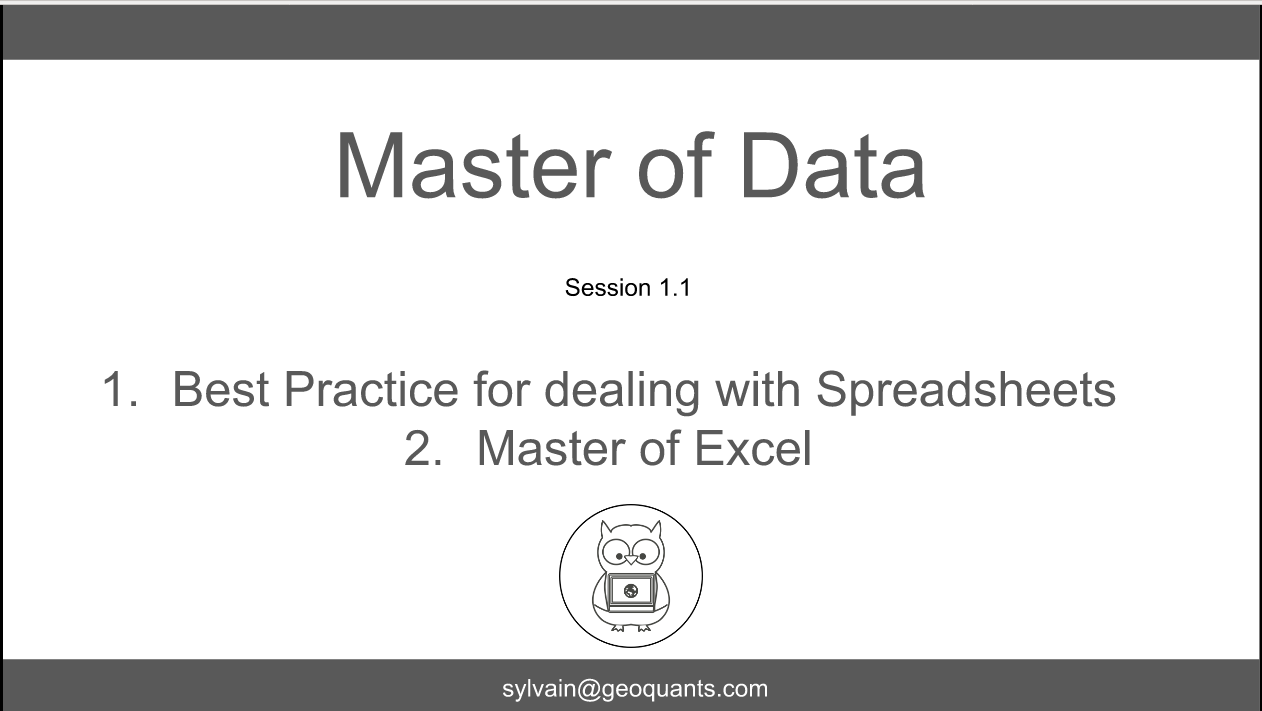 Master of Data

Session 1.1

1. Best Practice for dealing with Spreadsheets
2. Master of Excel

sylvain@geoquants.com